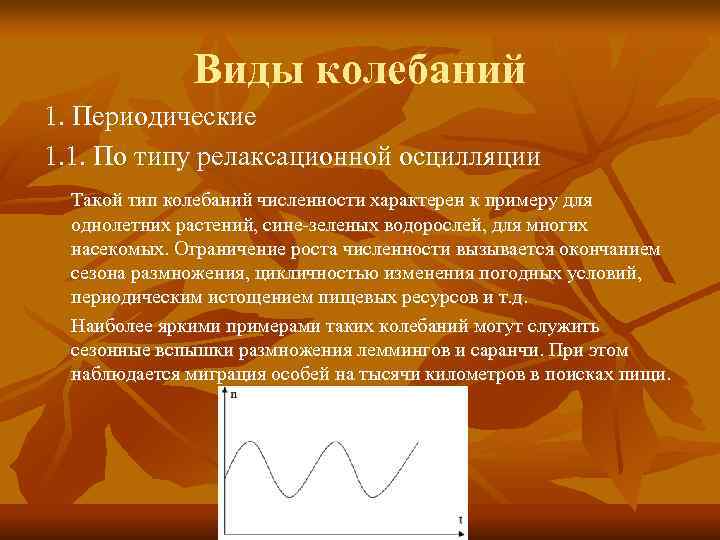 Виды колебаний

1. Периодические

1.1. По типу релаксационной осцилляции

Такой тип колебаний численности характерен к примеру для однолетних растений, сине-зеленых водорослей, для многих насекомых. Ограничение роста численности вызывается окончанием сезона размножения, цикличностью изменения погодных условий, периодическим истощением пищевых ресурсов и т.д.

Наиболее яркими примерами таких колебаний могут служить сезонные вспышки размножения леммингов и саранчи. При этом наблюдается миграция особей на тысячи километров в поисках пищи.

n

t